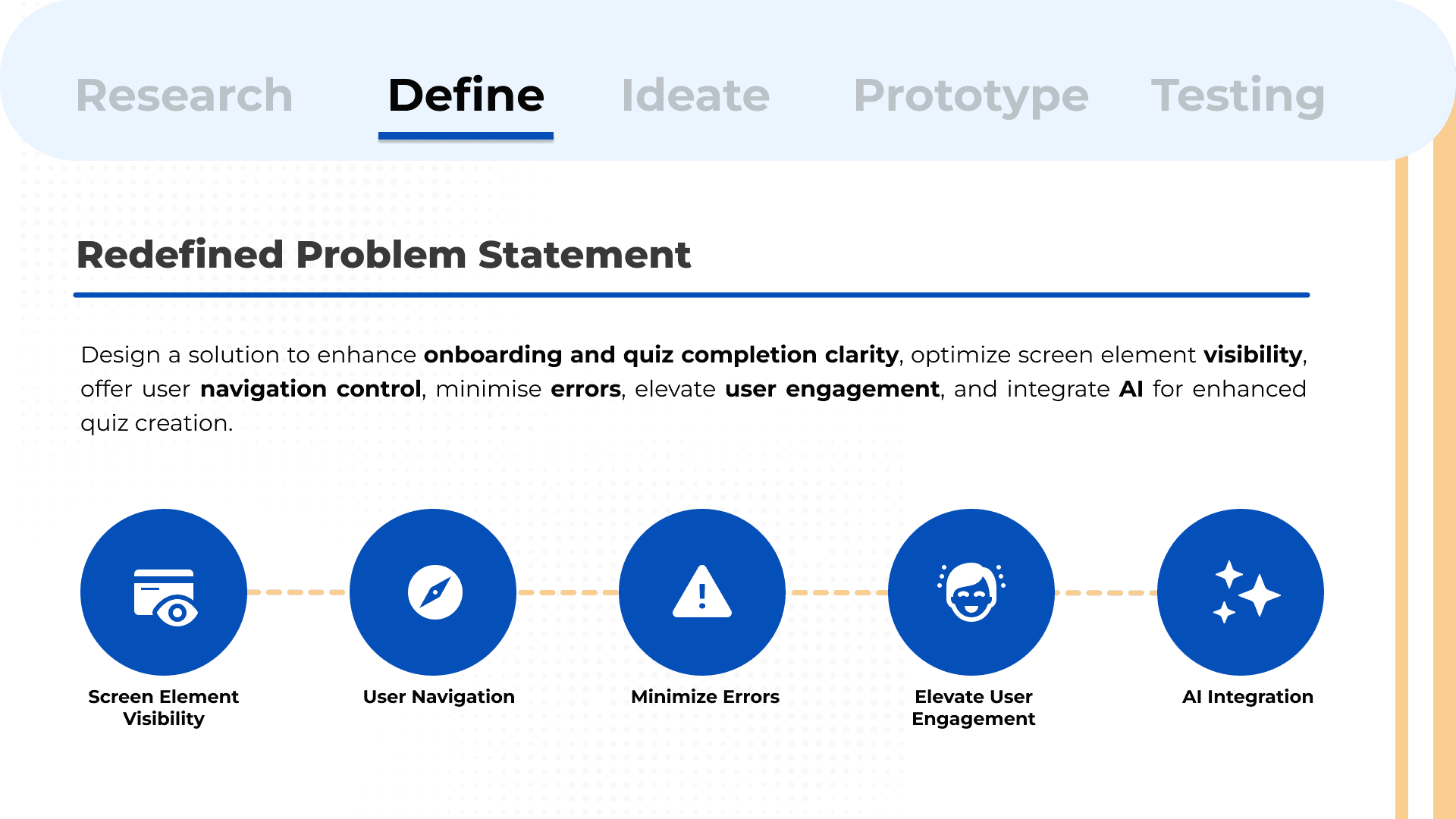 Research Define Ideate Prototype Testing

Redefined Problem Statement

Design a solution to enhance onboarding and quiz completion clarity, optimize screen element visibility, offer user navigation control, minimise errors, elevate user engagement, and integrate AI for enhanced quiz creation.

Screen Element Visibility

User Navigation

Minimize Errors

Elevate User Engagement

AI Integration